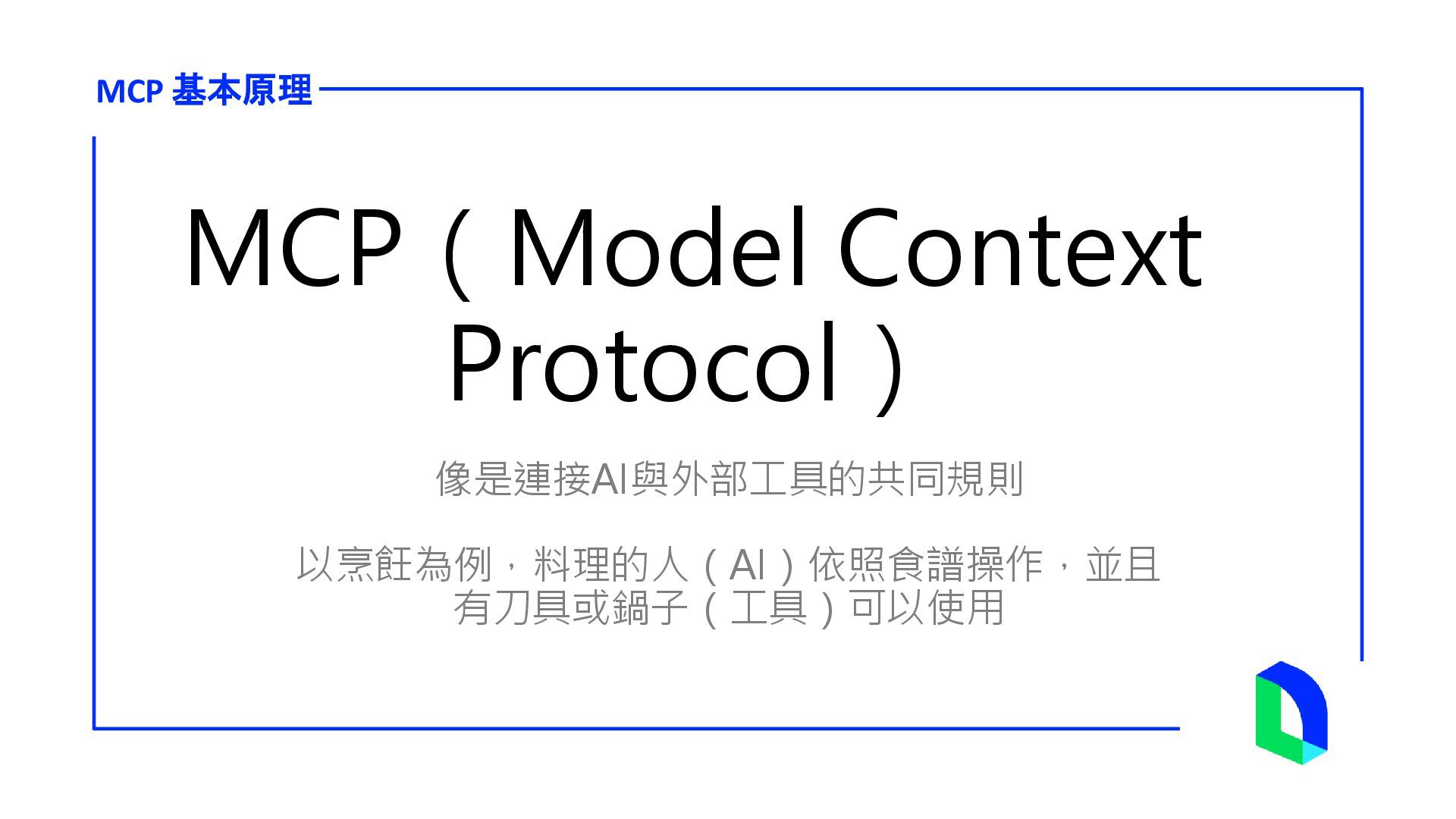 MCP 基本原理

MCP（Model Context Protocol）

像是連接AI與外部工具的共同規則

以烹飪為例，料理的人（AI）依照食譜操作，並且有刀具或鍋子（工具）可以使用